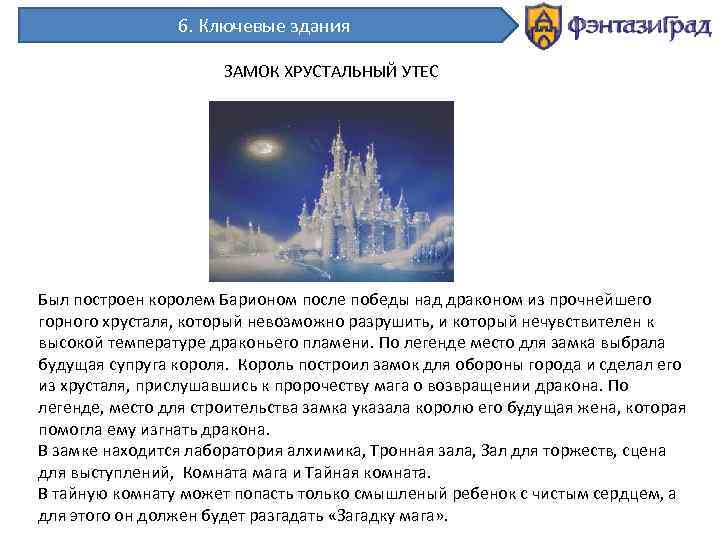 6. Ключевые здания

ФэнтазиГрад

ЗАМОК ХРУСТАЛЬНЫЙ УТЕС

Был построен королем Барионом после победы над драконом из прочнейшего горного хрусталя, который невозможно разрушить, и который нечувствителен к высокой температуре драконьего пламени. По легенде место для замка выбрала будущая супруга короля. Король построил замок для обороны города и сделал его из хрусталя, прислушавшись к пророчеству мага о возвращении дракона. По легенде, место для строительства замка указала королю его будущая жена, которая помогла ему изгнать дракона.
В замке находится лаборатория алхимика, Тронная зала, Зал для торжеств, сцена для выступлений, Комната мага и Тайная комната.
В тайную комнату может попасть только смышленый ребенок с чистым сердцем, а для этого он должен будет разгадать «Загадку мага».